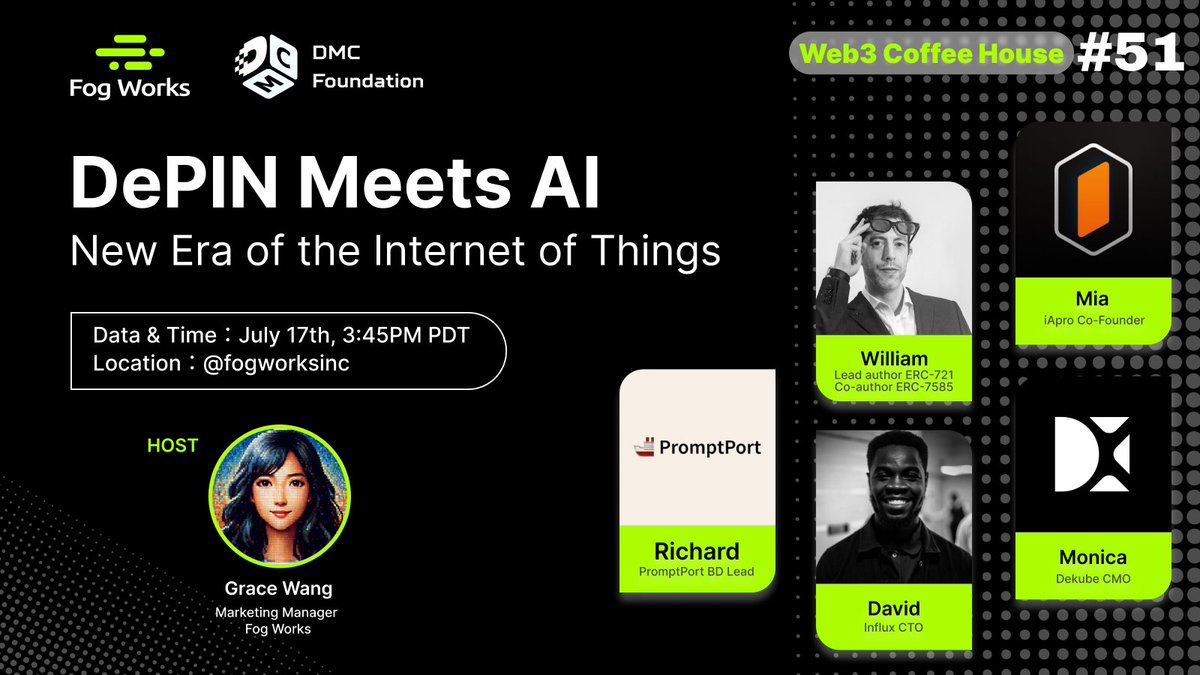 Fog Works

DMC Foundation

Web3 Coffee House #51

DePIN Meets AI

New Era of the Internet of Things

Data & Time：July 17th, 3:45PM PDT
Location：@fogworksinc

HOST

Grace Wang
Marketing Manager
Fog Works

PromptPort

Richard
PromptPort BD Lead

William
Lead author ERC-721
Co-author ERC-7585

David
Influx CTO

Mia
iApro Co-Founder

Monica
Dekube CMO